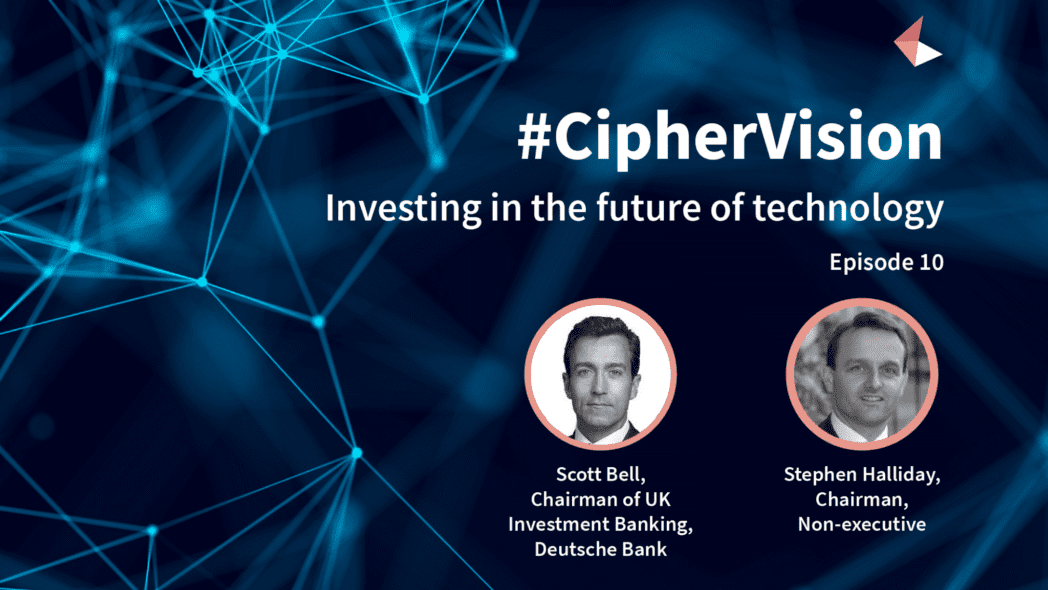 #CipherVision

Investing in the future of technology

Episode 10

Scott Bell,
Chairman of UK
Investment Banking,
Deutsche Bank

Stephen Halliday,
Chairman,
Non-executive